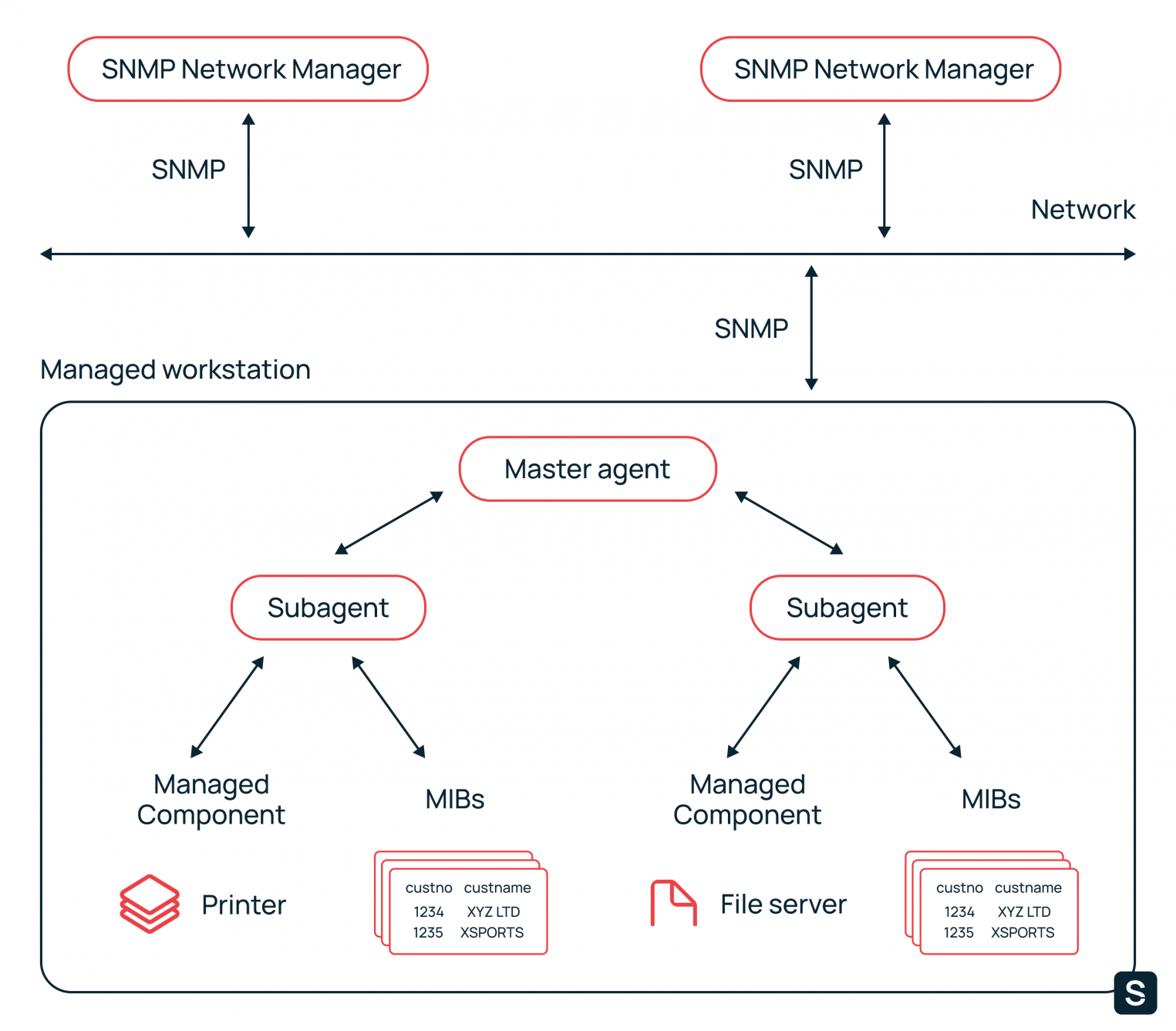 SNMP Network Manager

SNMP Network Manager

SNMP

SNMP

Network

SNMP

Managed workstation

Master agent

Subagent

Subagent

Managed Component

MIBs

Managed Component

MIBs

Printer

| custno | custname |
|---|---|
| 1234 | XYZ LTD |
| 1235 | XSPORTS |

File server

| custno | custname |
|---|---|
| 1234 | XYZ LTD |
| 1235 | XSPORTS |

S